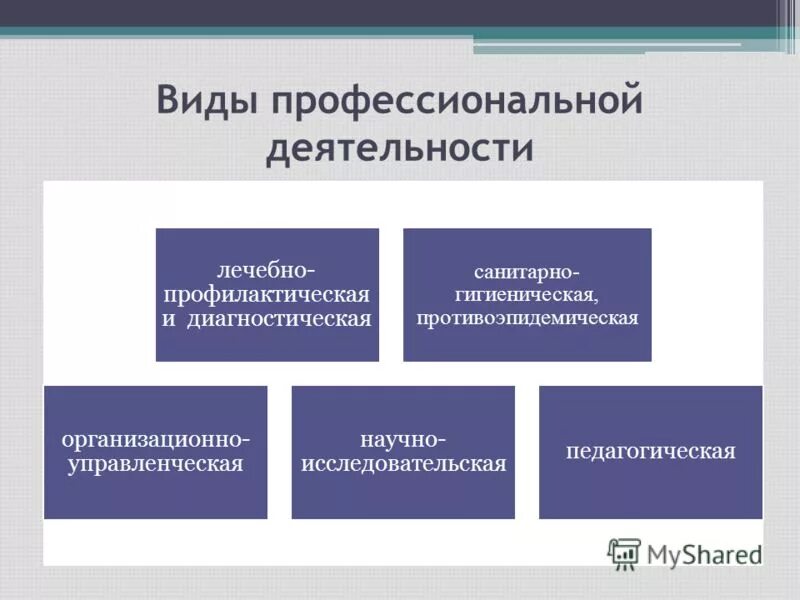 Виды профессиональной деятельности

лечебно-профилактическая и диагностическая

санитарно-гигиеническая, противоэпидемическая

организационно-управленческая

научно-исследовательская

педагогическая

MyShared